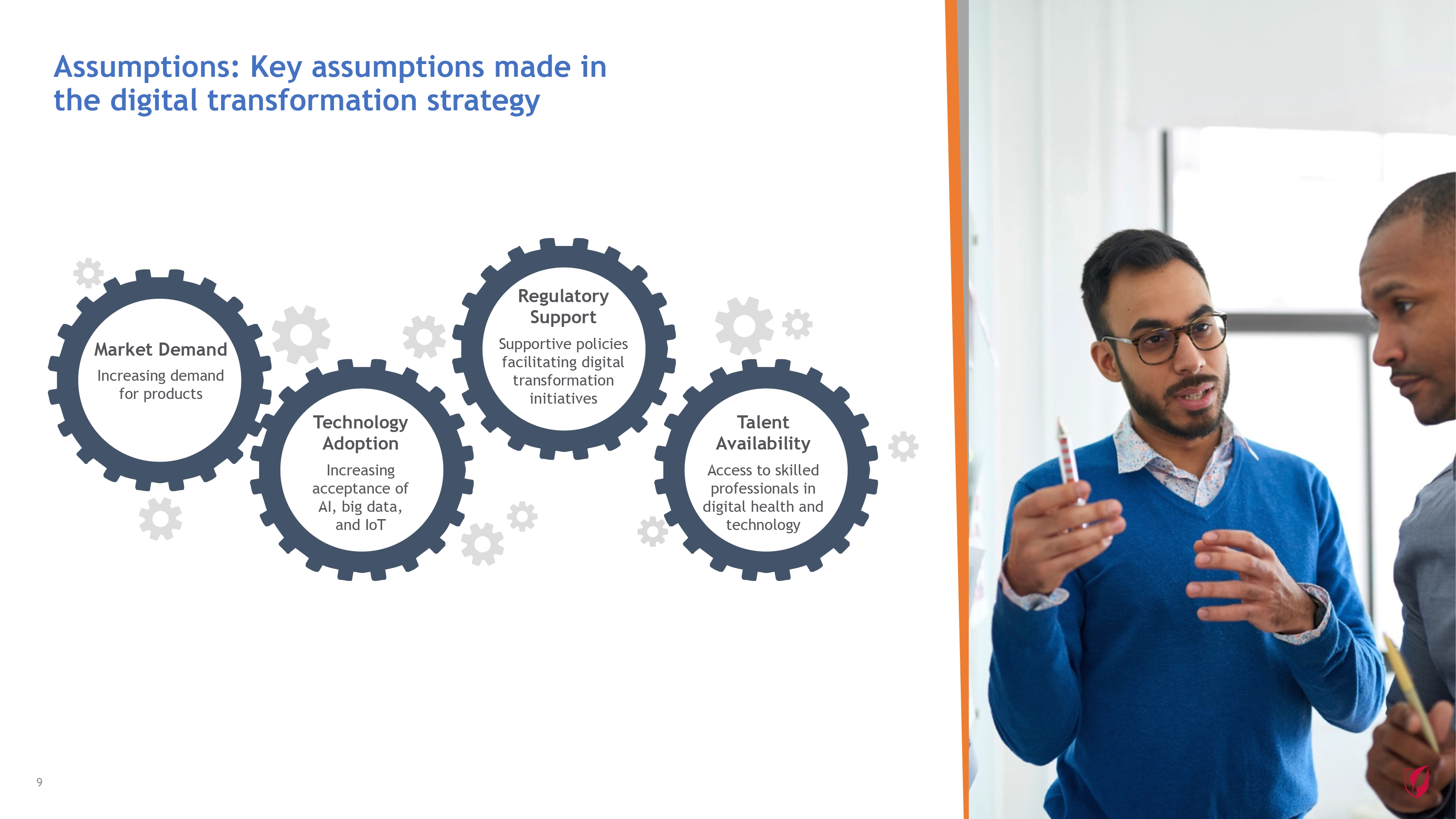 Assumptions: Key assumptions made in the digital transformation strategy

Market Demand
Increasing demand for products

Technology Adoption
Increasing acceptance of AI, big data, and IoT

Regulatory Support
Supportive policies facilitating digital transformation initiatives

Talent Availability
Access to skilled professionals in digital health and technology

9